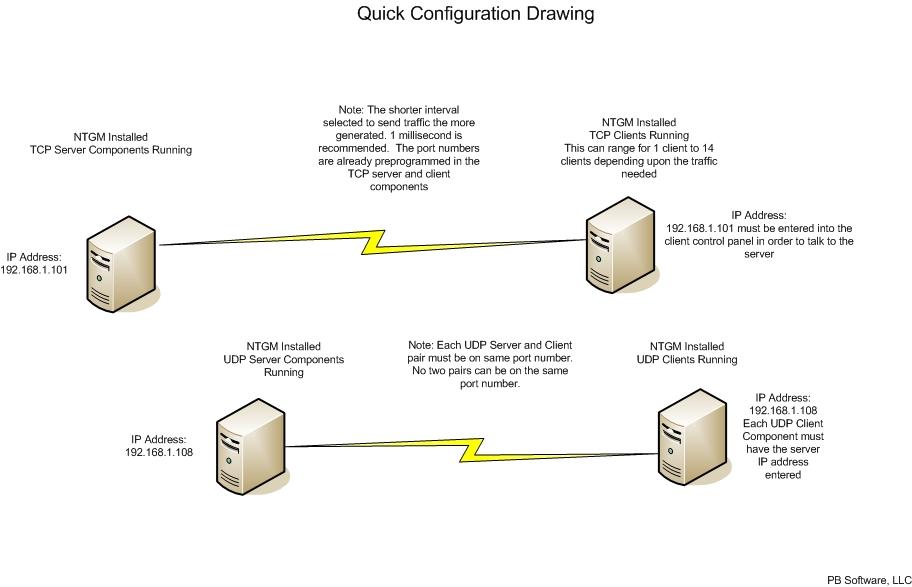 Quick Configuration Drawing

NTGM Installed
TCP Server Components Running

Note: The shorter interval selected to send traffic the more generated. 1 millisecond is recommended. The port numbers are already preprogrammed in the TCP server and client components

NTGM Installed
TCP Clients Running
This can range for 1 client to 14 clients depending upon the traffic needed

IP Address:
192.168.1.101

IP Address:
192.168.1.101 must be entered into the client control panel in order to talk to the server

NTGM Installed
UDP Server Components Running

Note: Each UDP Server and Client pair must be on same port number. No two pairs can be on the same port number.

NTGM Installed
UDP Clients Running

IP Address:
192.168.1.108

IP Address:
192.168.1.108
Each UDP Client Component must have the server IP address entered

PB Software, LLC